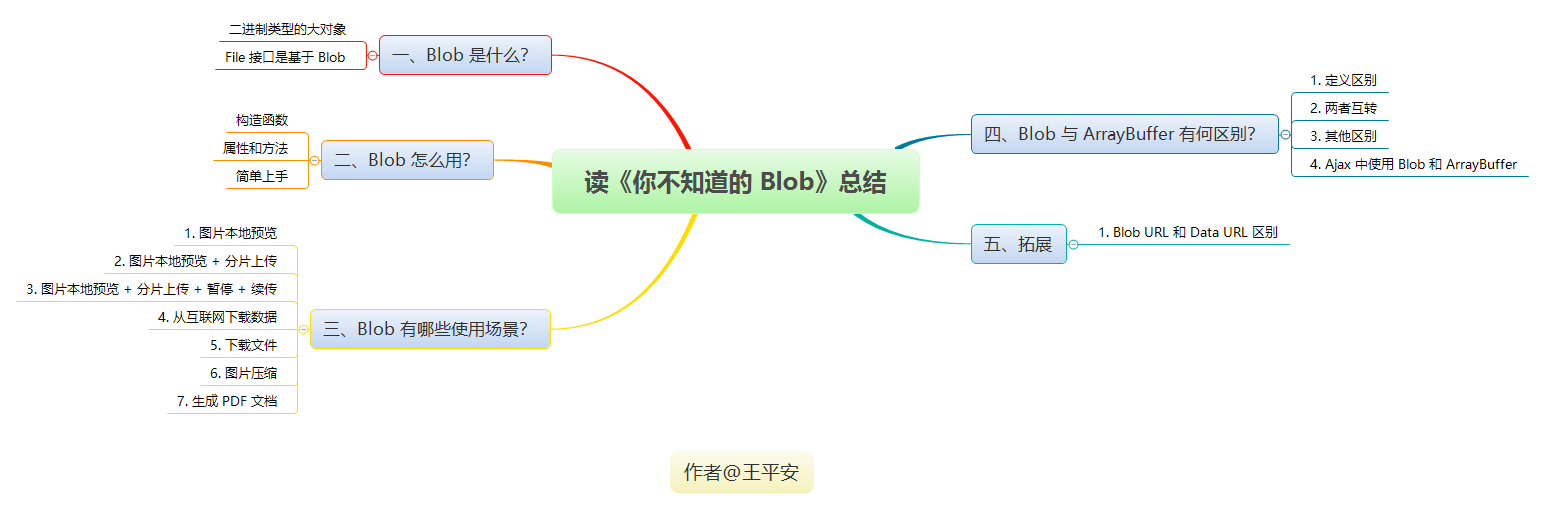 读《你不知道的 Blob》总结

一、Blob 是什么?
二进制类型的大对象
File 接口是基于 Blob

二、Blob 怎么用?
构造函数
属性和方法
简单上手

三、Blob 有哪些使用场景?
1. 图片本地预览
2. 图片本地预览 + 分片上传
3. 图片本地预览 + 分片上传 + 暂停 + 续传
4. 从互联网下载数据
5. 下载文件
6. 图片压缩
7. 生成 PDF 文档

四、Blob 与 ArrayBuffer 有何区别?
1. 定义区别
2. 两者互转
3. 其他区别
4. Ajax 中使用 Blob 和 ArrayBuffer

五、拓展
1. Blob URL 和 Data URL 区别

作者@王平安